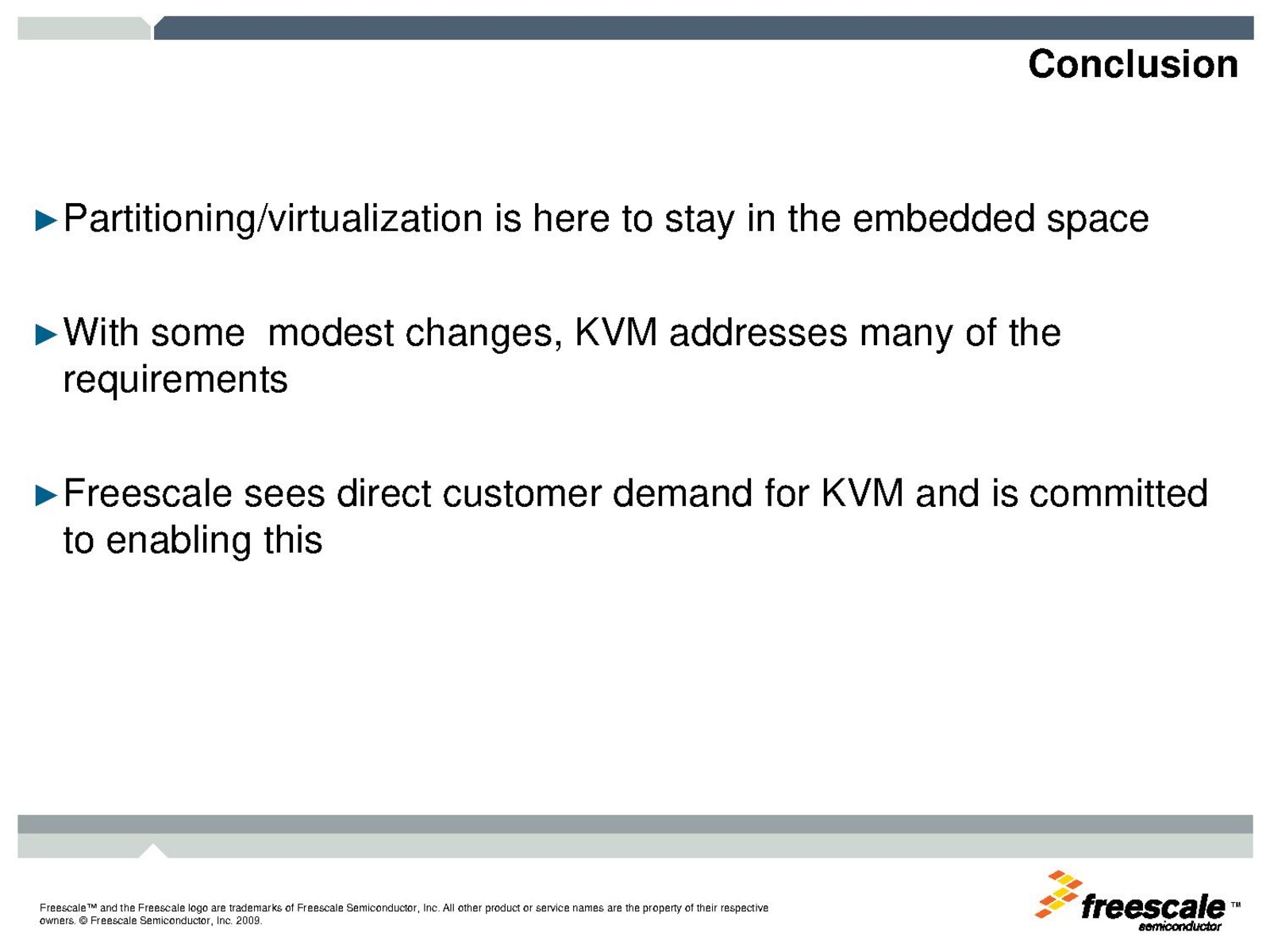 Conclusion

►Partitioning/virtualization is here to stay in the embedded space

►With some  modest changes, KVM addresses many of the requirements

►Freescale sees direct customer demand for KVM and is committed to enabling this

Freescale™ and the Freescale logo are trademarks of Freescale Semiconductor, Inc. All other product or service names are the property of their respective owners. © Freescale Semiconductor, Inc. 2009.

freescale™ semiconductor